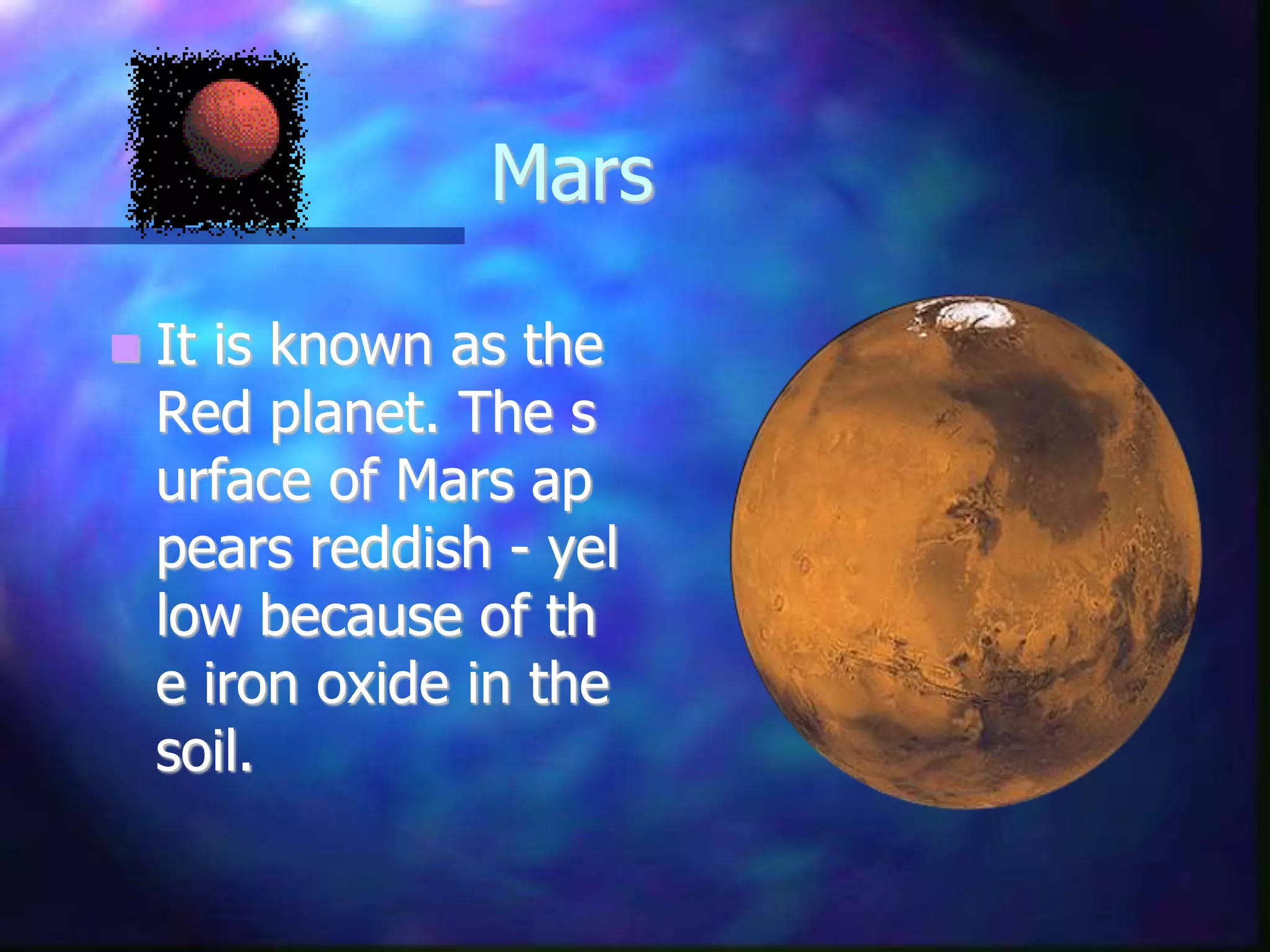 Mars

It is known as the Red planet. The s urface of Mars ap pears reddish - yel low because of th e iron oxide in the soil.